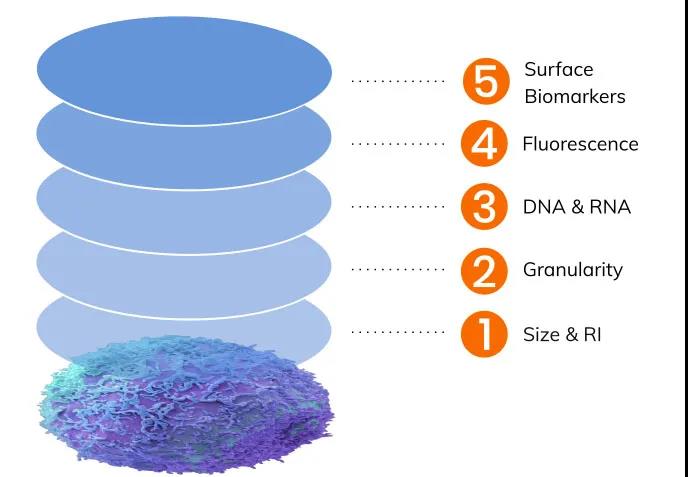 5 Surface Biomarkers

4 Fluorescence

3 DNA & RNA

2 Granularity

1 Size & RI